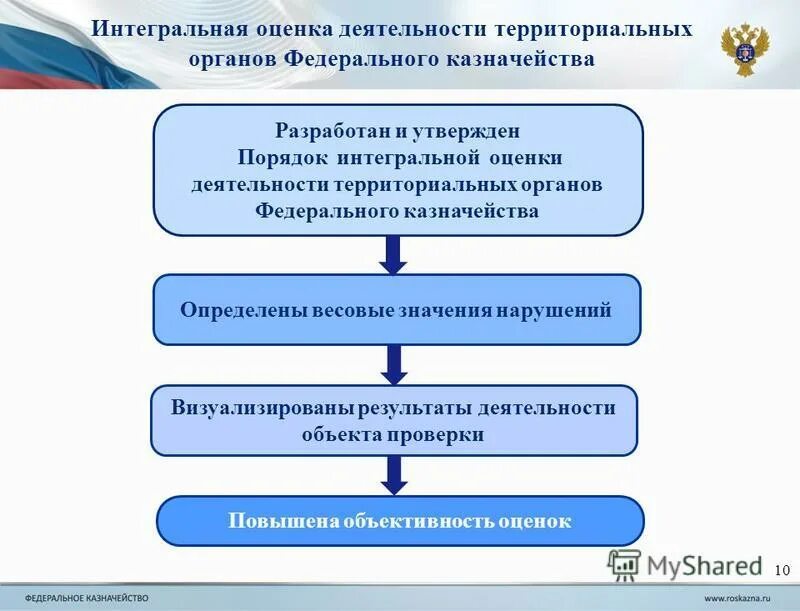 Интегральная оценка деятельности территориальных органов Федерального казначейства

Разработан и утвержден Порядок интегральной оценки деятельности территориальных органов Федерального казначейства

Определены весовые значения нарушений

Визуализированы результаты деятельности объекта проверки

Повышена объективность оценок

MyShared

10

ФЕДЕРАЛЬНОЕ КАЗНАЧЕЙСТВО

www.roskazna.ru